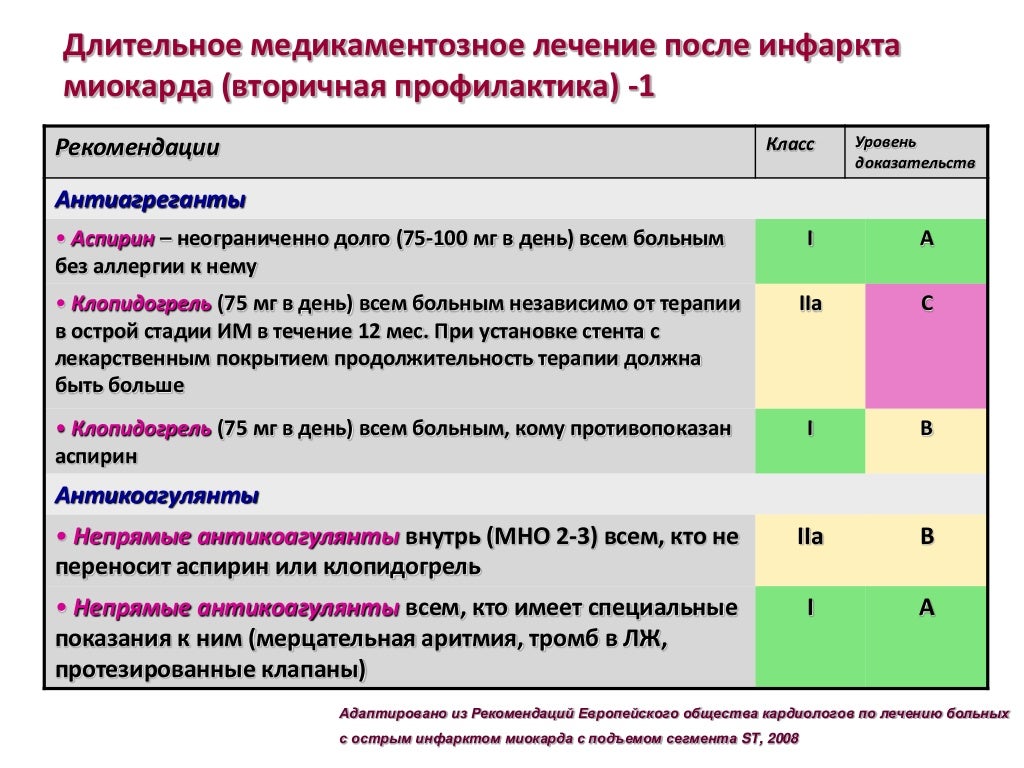 Длительное медикаментозное лечение после инфаркта миокарда (вторичная профилактика) -1

| Рекомендации | Класс | Уровень доказательств |
|---|---|---|
| Антиагреганты | | |
| • Аспирин – неограниченно долго (75-100 мг в день) всем больным без аллергии к нему | I | A |
| • Клопидогрель (75 мг в день) всем больным независимо от терапии в острой стадии ИМ в течение 12 мес. При установке стента с лекарственным покрытием продолжительность терапии должна быть больше | IIa | C |
| • Клопидогрель (75 мг в день) всем больным, кому противопоказан аспирин | I | B |
| Антикоагулянты | | |
| • Непрямые антикоагулянты внутрь (МНО 2-3) всем, кто не переносит аспирин или клопидогрель | IIa | B |
| • Непрямые антикоагулянты всем, кто имеет специальные показания к ним (мерцательная аритмия, тромб в ЛЖ, протезированные клапаны) | I | A |

Адаптировано из Рекомендаций Европейского общества кардиологов по лечению больных с острым инфарктом миокарда с подъемом сегмента ST, 2008